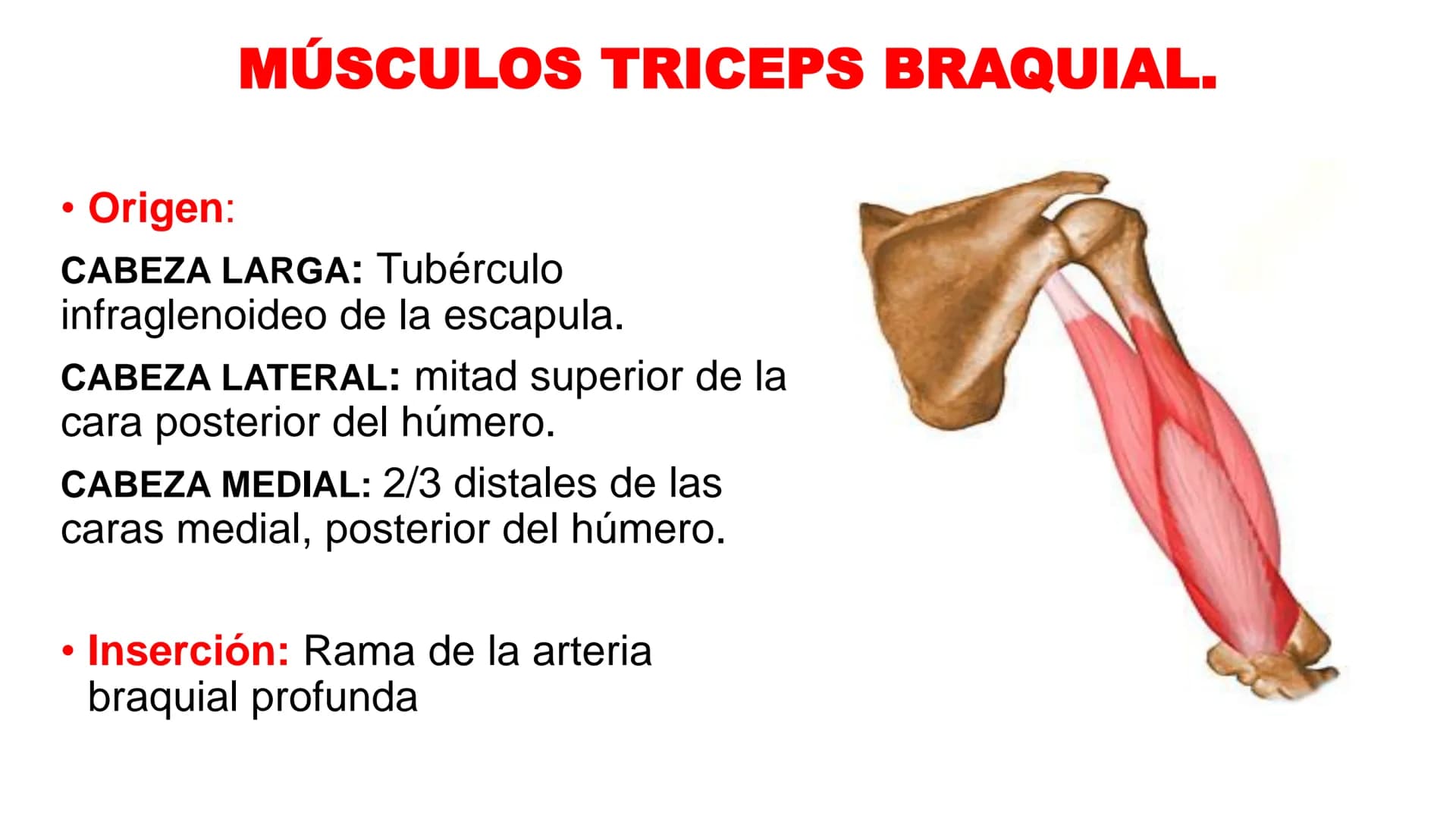 MÚSCULOS TRICEPS BRAQUIAL.

• Origen:

CABEZA LARGA: Tubérculo infraglenoideo de la escapula.

CABEZA LATERAL: mitad superior de la cara posterior del húmero.

CABEZA MEDIAL: 2/3 distales de las caras medial, posterior del húmero.

• Inserción: Rama de la arteria braquial profunda